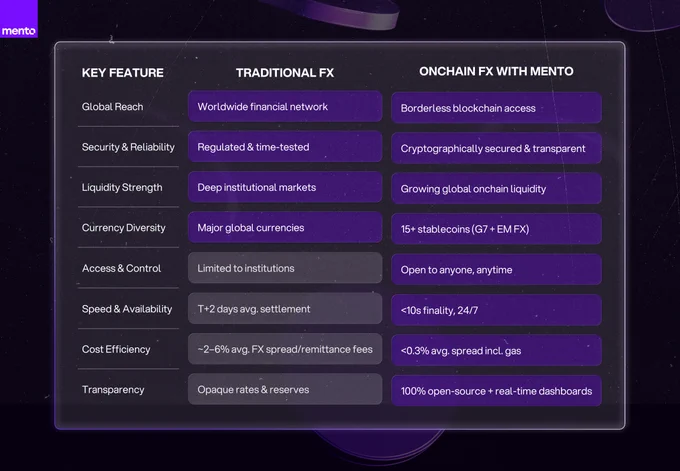 mento

| KEY FEATURE | TRADITIONAL FX | ONCHAIN FX WITH MENTO |
|---|---|---|
| Global Reach | Worldwide financial network | Borderless blockchain access |
| Security & Reliability | Regulated & time-tested | Cryptographically secured & transparent |
| Liquidity Strength | Deep institutional markets | Growing global onchain liquidity |
| Currency Diversity | Major global currencies | 15+ stablecoins (G7 + EM FX) |
| Access & Control | Limited to institutions | Open to anyone, anytime |
| Speed & Availability | T+2 days avg. settlement | <10s finality, 24/7 |
| Cost Efficiency | ~2–6% avg. FX spread/remittance fees | <0.3% avg. spread incl. gas |
| Transparency | Opaque rates & reserves | 100% open-source + real-time dashboards |